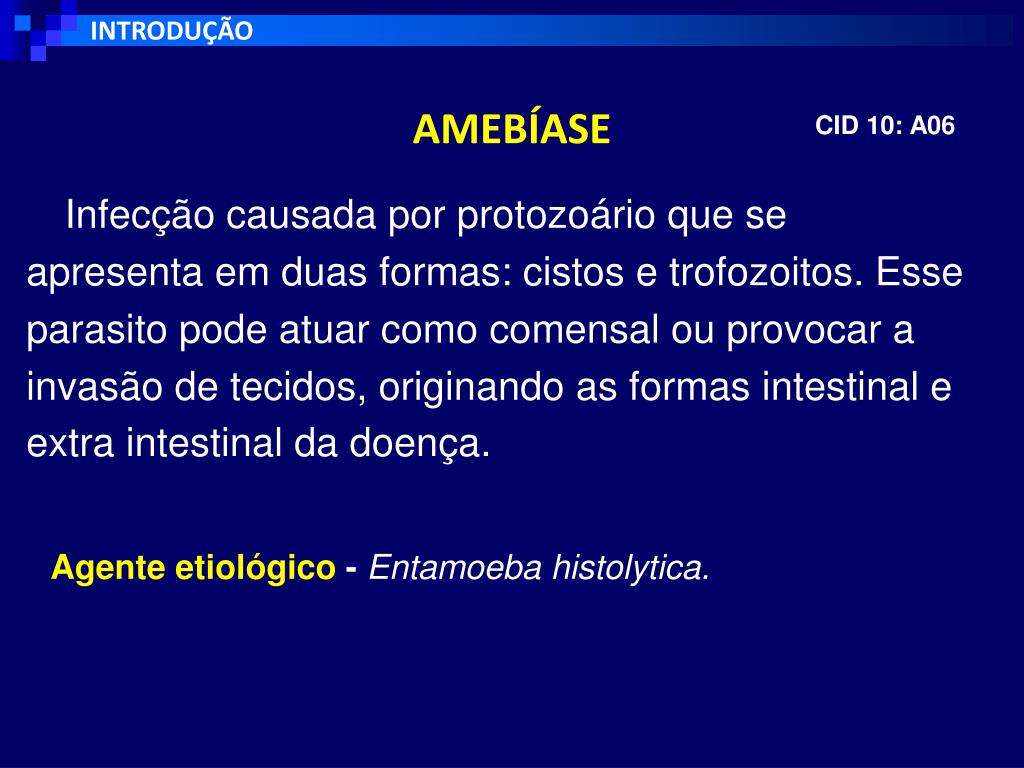 INTRODUÇÃO

AMEBÍASE

CID 10: A06

Infecção causada por protozoário que se apresenta em duas formas: cistos e trofozoitos. Esse parasito pode atuar como comensal ou provocar a invasão de tecidos, originando as formas intestinal e extra intestinal da doença.

Agente etiológico - Entamoeba histolytica.